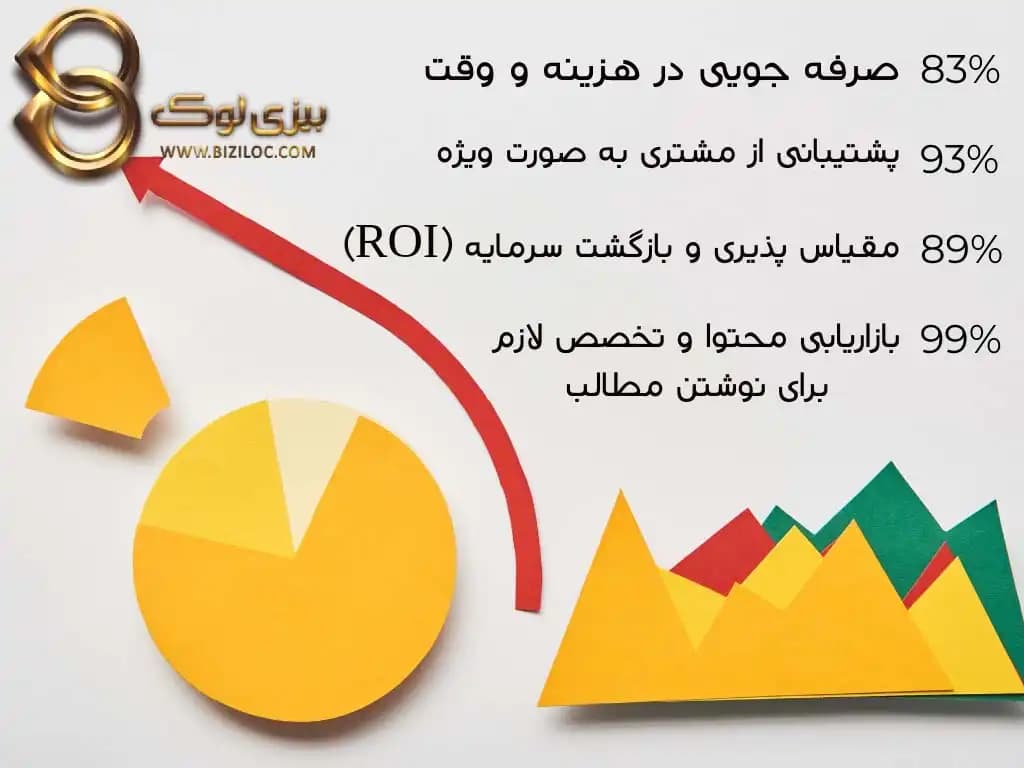 بیزی لوک
WWW.BIZILOC.COM

83% صرفه جویی در هزینه و وقت

93% پشتیبانی از مشتری به صورت ویژه

89% مقیاس پذیری و بازگشت سرمایه (ROI)

99% بازاریابی محتوا و تخصص لازم برای نوشتن مطالب